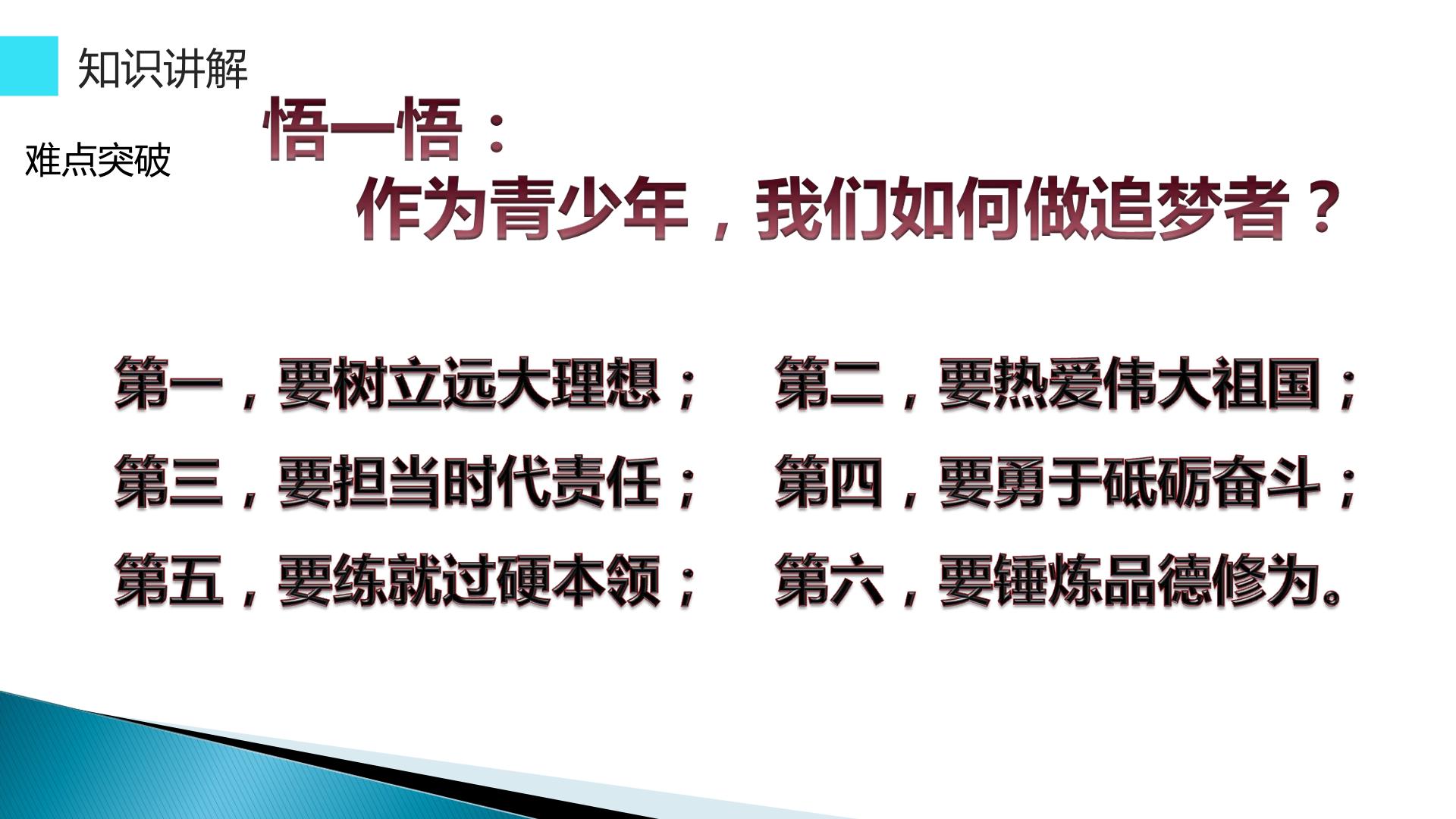 知识讲解

难点突破

悟一悟：

作为青少年，我们如何做追梦者？

第一，要树立远大理想；

第二，要热爱伟大祖国；

第三，要担当时代责任；

第四，要勇于砥砺奋斗；

第五，要练就过硬本领；

第六，要锤炼品德修为。